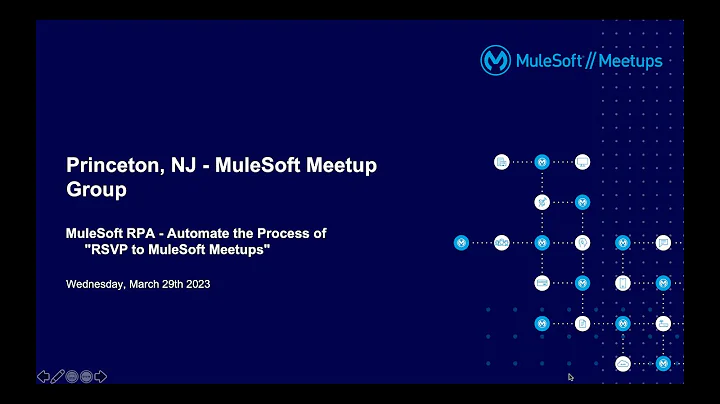 MuleSoft // Meetups

Princeton, NJ - MuleSoft Meetup Group

MuleSoft RPA - Automate the Process of "RSVP to MuleSoft Meetups"

Wednesday, March 29th 2023